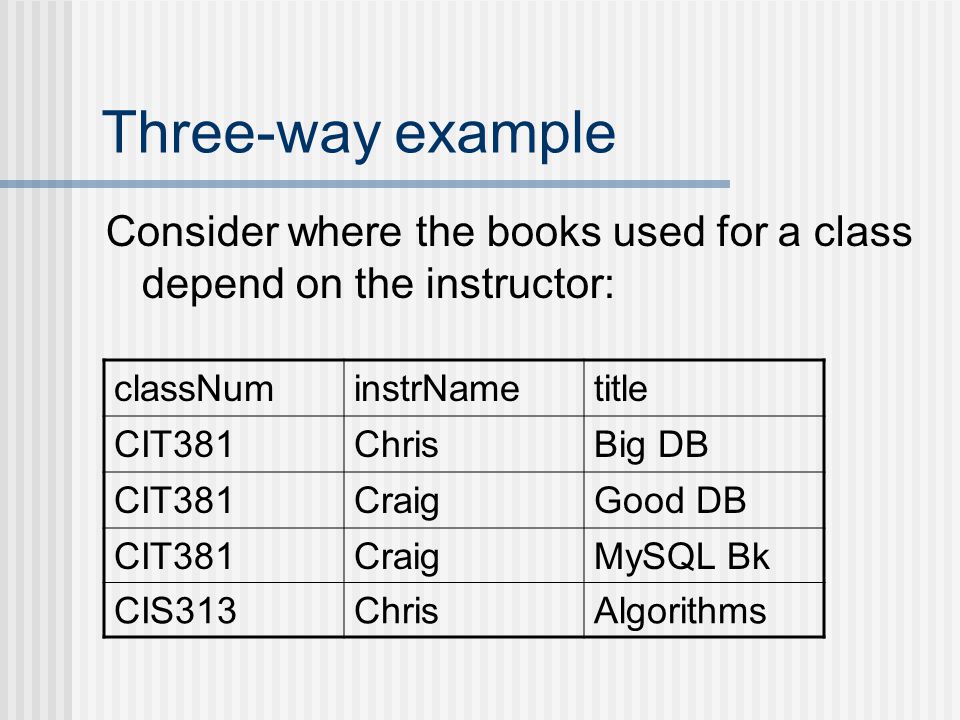 Three-way example

Consider where the books used for a class depend on the instructor:

| classNum | instrName | title |
|---|---|---|
| CIT381 | Chris | Big DB |
| CIT381 | Craig | Good DB |
| CIT381 | Craig | MySQL Bk |
| CIS313 | Chris | Algorithms |